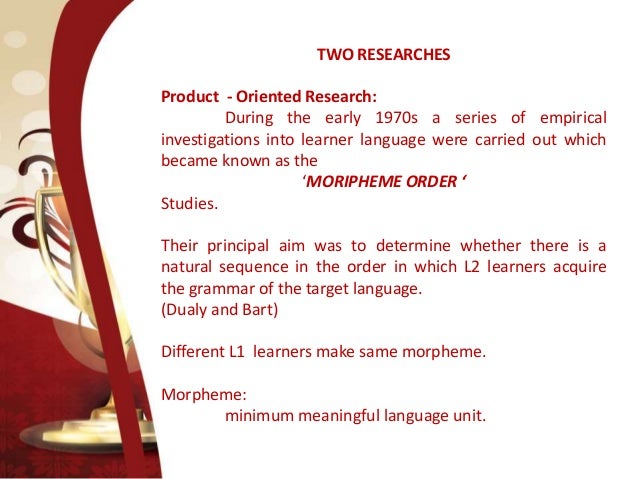 TWO RESEARCHES

Product - Oriented Research:
During the early 1970s a series of empirical investigations into learner language were carried out which became known as the
'MORIPHEME ORDER '
Studies.

Their principal aim was to determine whether there is a natural sequence in the order in which L2 learners acquire the grammar of the target language.
(Dualy and Bart)

Different L1 learners make same morpheme.

Morpheme:
minimum meaningful language unit.